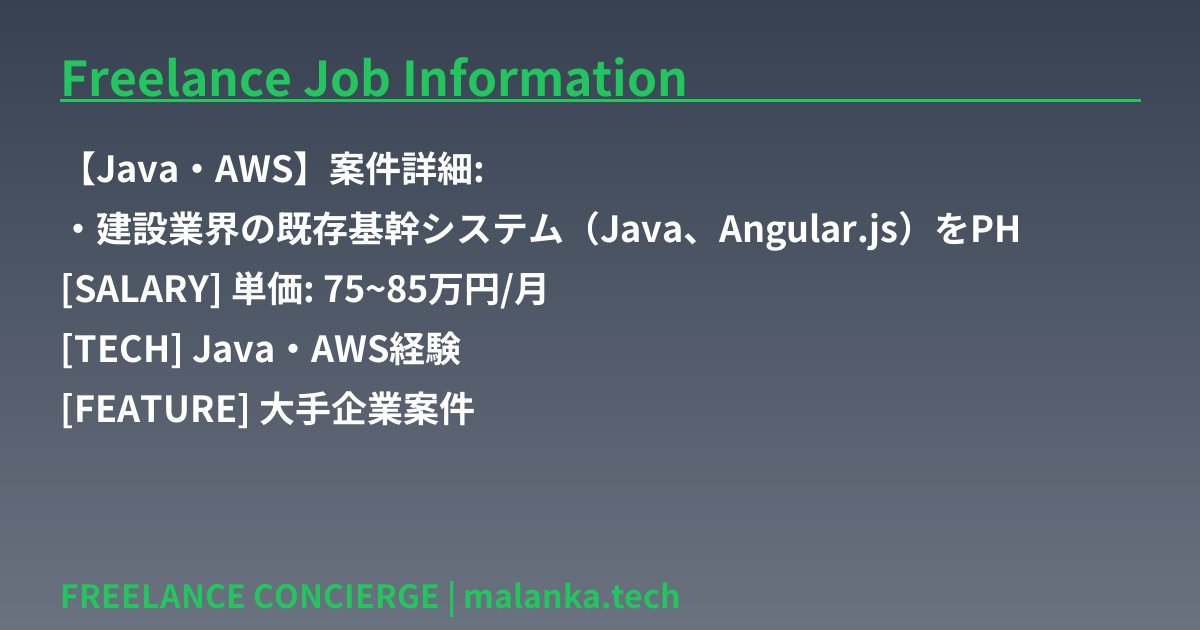 Freelance Job Information

【Java・AWS】案件詳細:

・建設業界の既存基幹システム（Java、Angular.js）をPH

[SALARY] 単価: 75~85万円/月

[TECH] Java・AWS経験

[FEATURE] 大手企業案件

FREELANCE CONCIERGE | malanka.tech